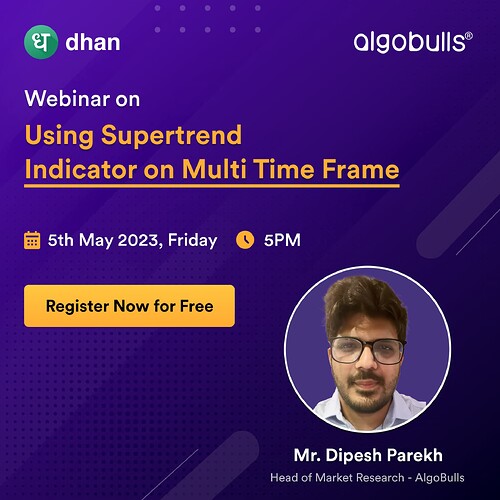 ध dhan

algobulls®

Webinar on

Using Supertrend Indicator on Multi Time Frame

5th May 2023, Friday

5PM

Register Now for Free

Mr. Dipesh Parekh

Head of Market Research - AlgoBulls